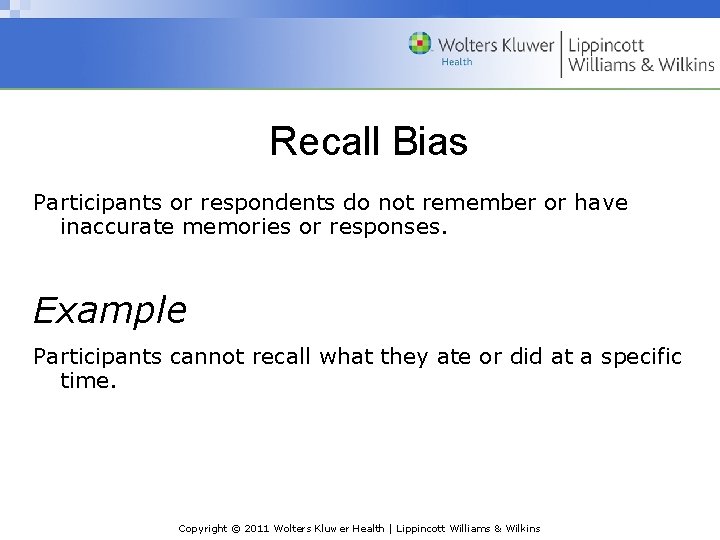 Wolters Kluwer
Health
Lippincott
Williams & Wilkins

Recall Bias

Participants or respondents do not remember or have inaccurate memories or responses.

Example

Participants cannot recall what they ate or did at a specific time.

Copyright © 2011 Wolters Kluwer Health | Lippincott Williams & Wilkins